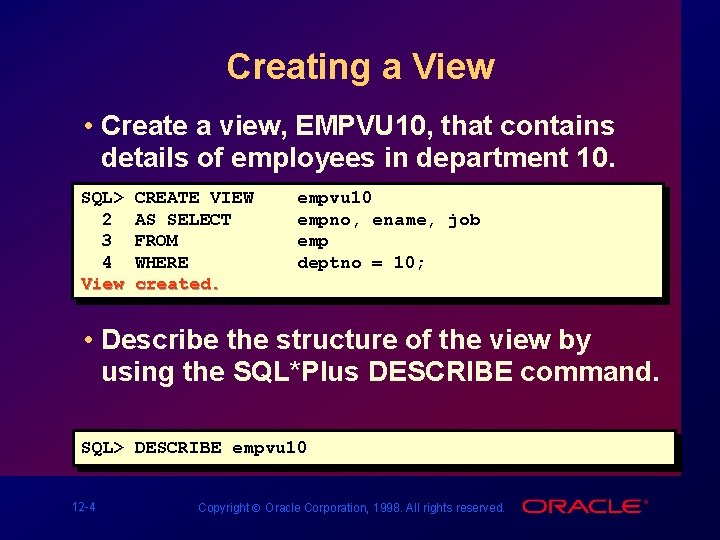 Creating a View

• Create a view, EMPVU10, that contains details of employees in department 10.

SQL> CREATE VIEW    empvu10
  2  AS SELECT      empno, ename, job
  3  FROM           emp
  4  WHERE          deptno = 10;
View created.

• Describe the structure of the view by using the SQL*Plus DESCRIBE command.

SQL> DESCRIBE empvu10

12-4

Copyright © Oracle Corporation, 1998. All rights reserved.

ORACLE®